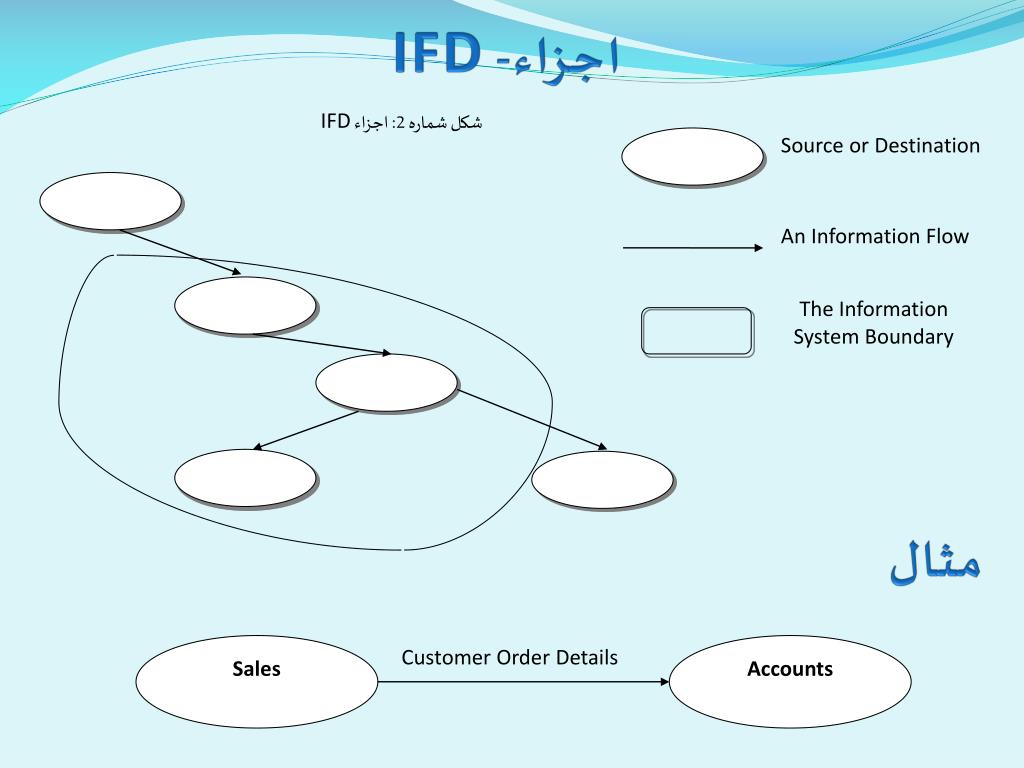 اجزاء- IFD

شکل شماره 2: اجزاء IFD

Source or Destination

An Information Flow

The Information System Boundary

مثال

Sales

Customer Order Details

Accounts